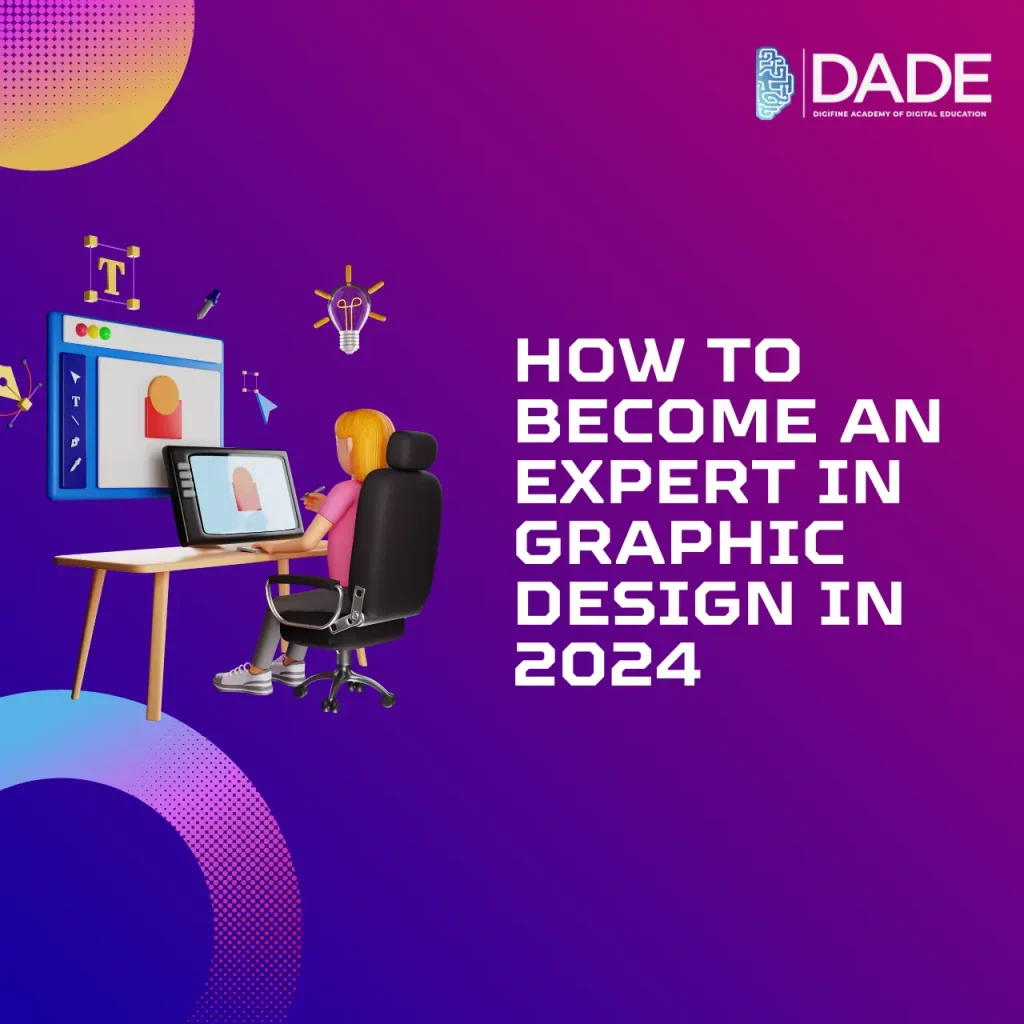 DADE
DIGIFINE ACADEMY OF DIGITAL EDUCATION

T

T

HOW TO BECOME AN EXPERT IN GRAPHIC DESIGN IN 2024